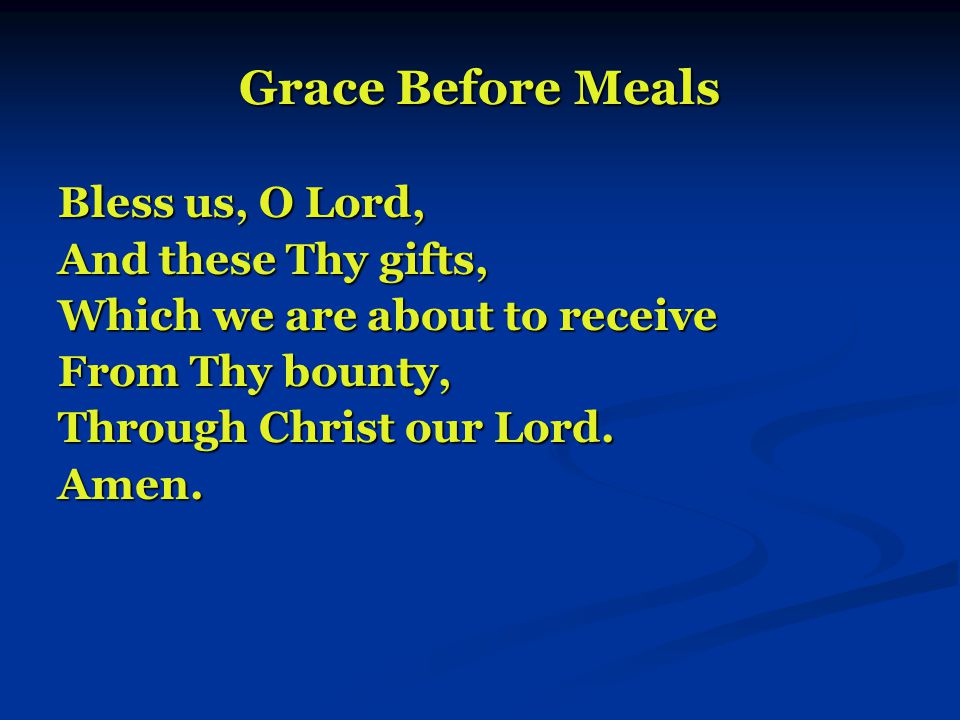 Grace Before Meals

Bless us, O Lord,
And these Thy gifts,
Which we are about to receive
From Thy bounty,
Through Christ our Lord.
Amen.